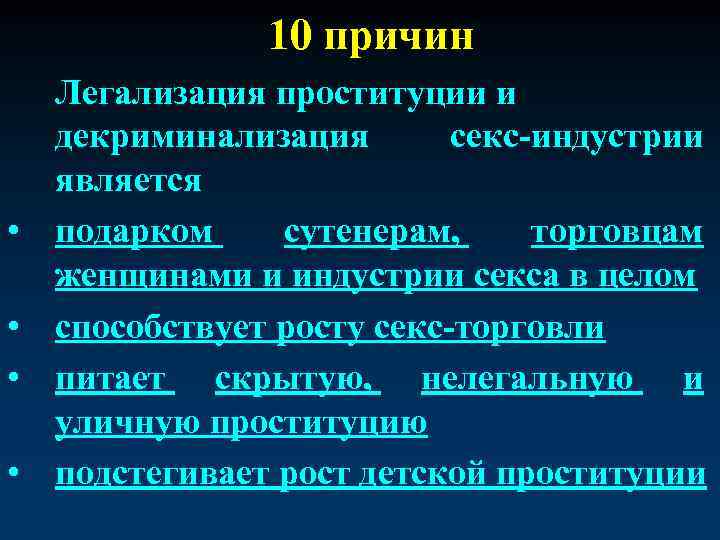 10 причин

Легализация проституции и декриминализация секс-индустрии является

• подарком сутенерам, торговцам женщинами и индустрии секса в целом

• способствует росту секс-торговли

• питает скрытую, нелегальную и уличную проституцию

• подстегивает рост детской проституции